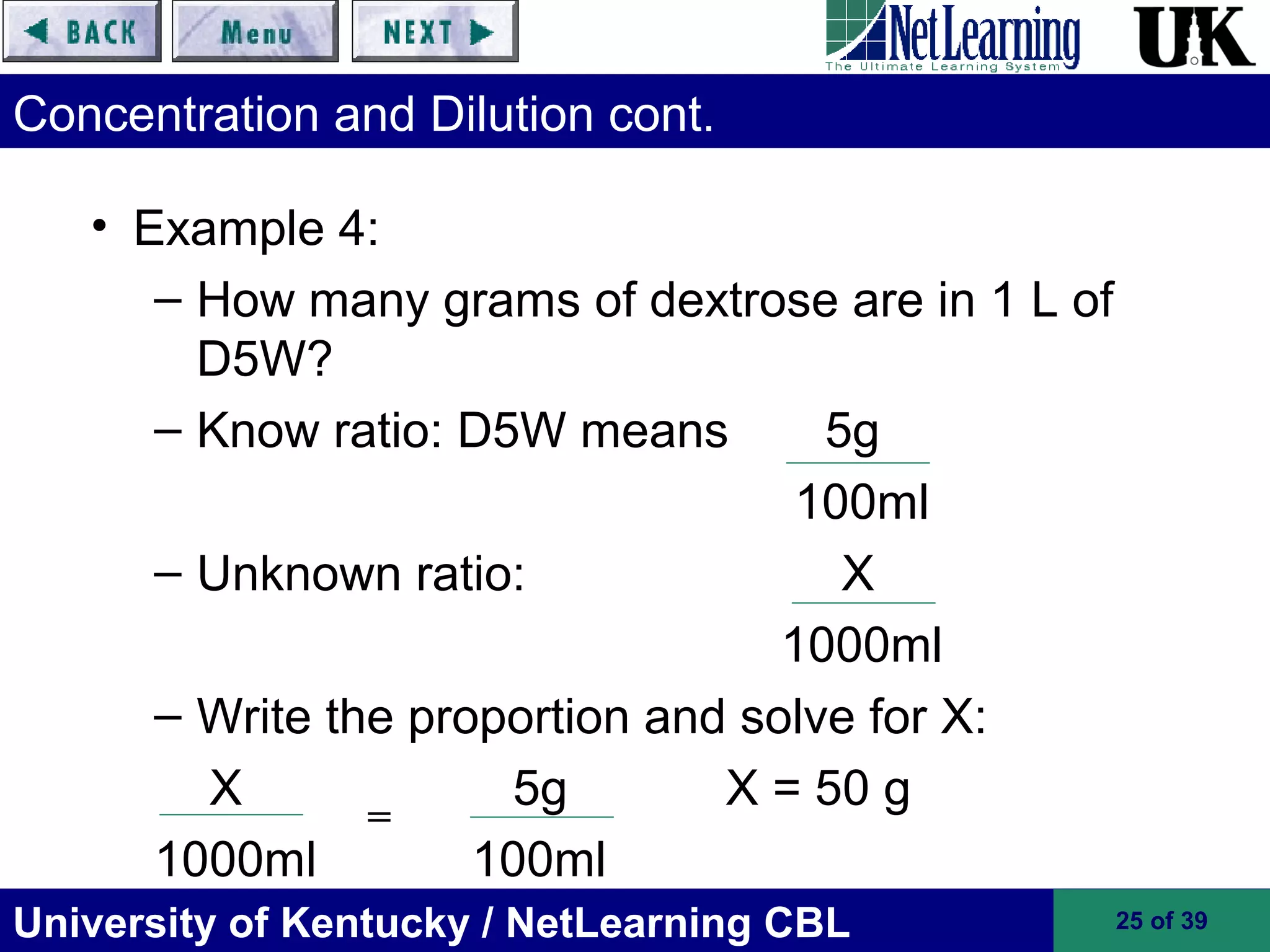 BACK Menu NEXT

NetLearning
The Ultimate Learning System

UK

Concentration and Dilution cont.

• Example 4:
– How many grams of dextrose are in 1 L of D5W?
– Know ratio: D5W means $\frac{5g}{100ml}$
– Unknown ratio: $\frac{X}{1000ml}$
– Write the proportion and solve for X:

$\frac{X}{1000ml} = \frac{5g}{100ml}$ X = 50 g

University of Kentucky / NetLearning CBL

25 of 39